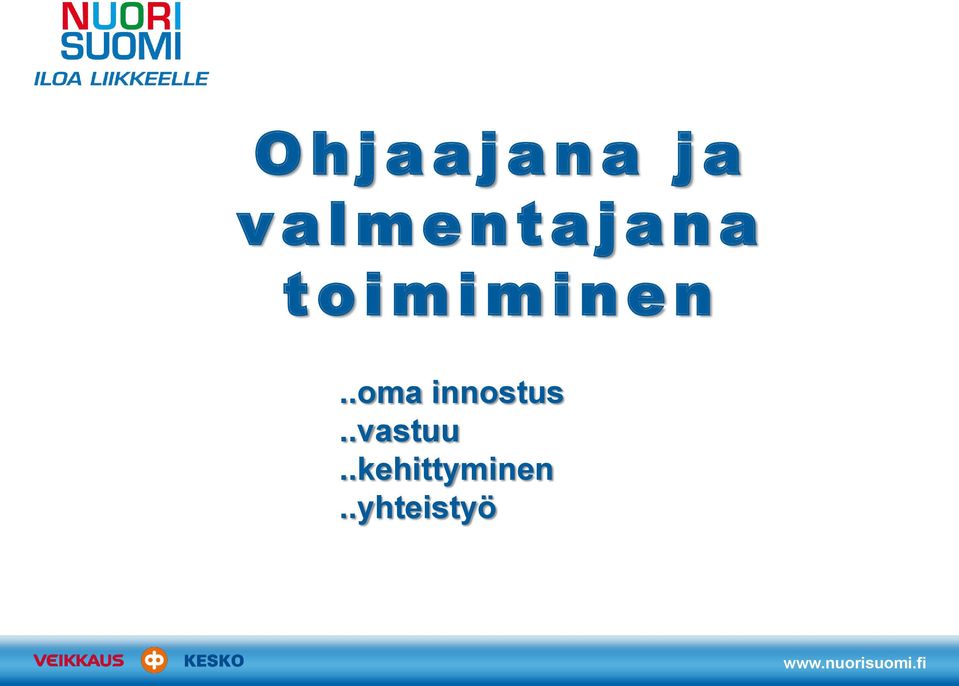 NUORI SUOMI
ILOA LIIKKEELLE

Ohjaajana ja valmentajana toimiminen

..oma innostus
..vastuu
..kehittyminen
..yhteistyö

VEIKKAUS KESKO

www.nuorisuomi.fi